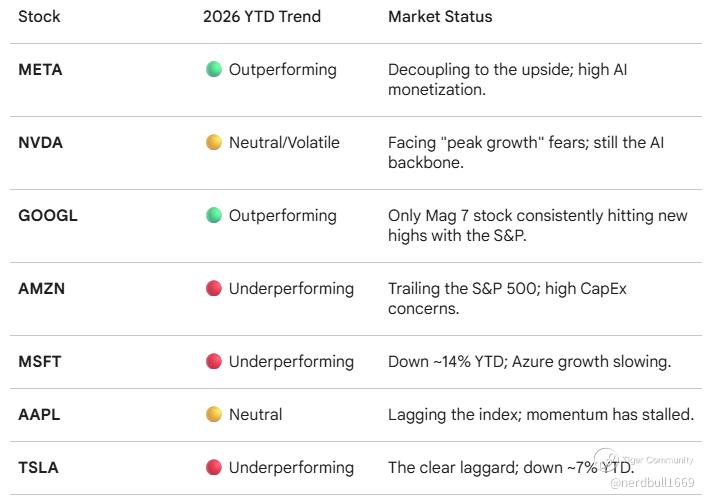 | Stock | 2026 YTD Trend | Market Status |
|---|---|---|
| META | Outperforming | Decoupling to the upside; high AI monetization. |
| NVDA | Neutral/Volatile | Facing "peak growth" fears; still the AI backbone. |
| GOOGL | Outperforming | Only Mag 7 stock consistently hitting new highs with the S&P. |
| AMZN | Underperforming | Trailing the S&P 500; high CapEx concerns. |
| MSFT | Underperforming | Down ~14% YTD; Azure growth slowing. |
| AAPL | Neutral | Lagging the index; momentum has stalled. |
| TSLA | Underperforming | The clear laggard; down ~7% YTD. |

Tiger Community
@nerdbull1669